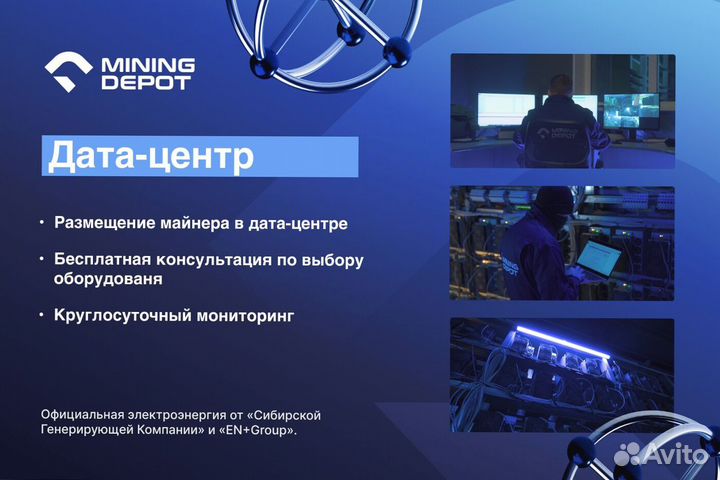 MINING DEPOT

Дата-центр

• Размещение майнера в дата-центре

• Бесплатная консультация по выбору оборудованя

• Круглосуточный мониторинг

Официальная электроэнергия от «Сибирской Генерирующей Компании» и «EN+Group».

MINING DEPOT

MINING DEPOT

Avito